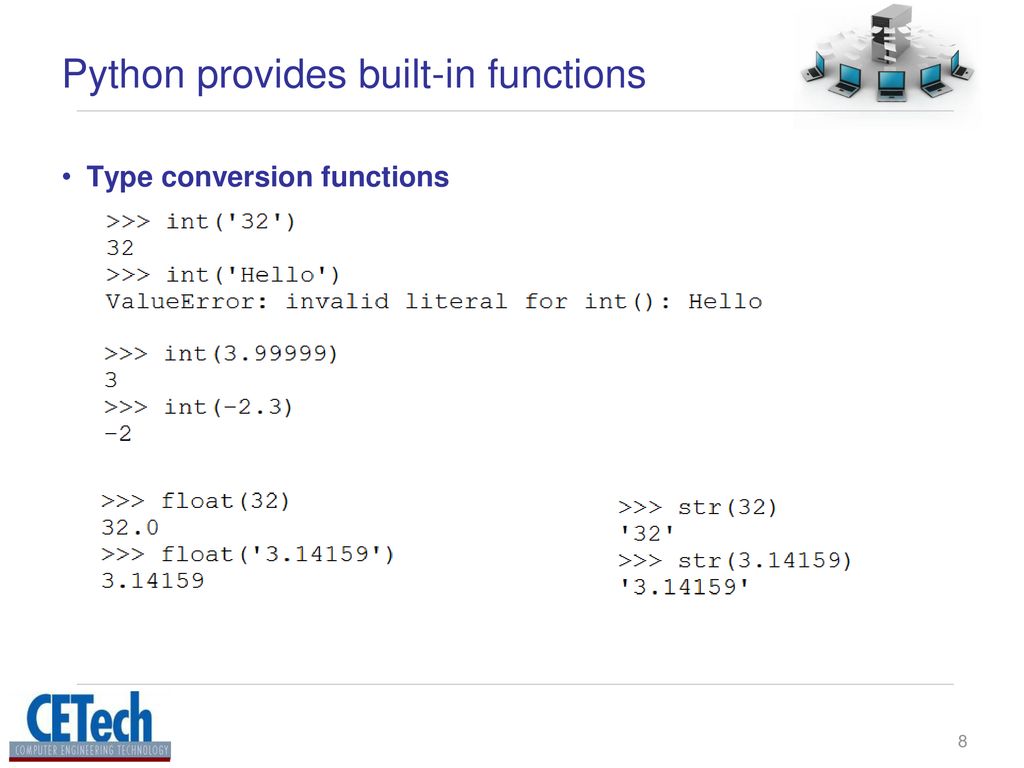 Python provides built-in functions

• Type conversion functions

>>> int('32')
32
>>> int('Hello')
ValueError: invalid literal for int(): Hello

>>> int(3.99999)
3
>>> int(-2.3)
-2

>>> float(32)
32.0
>>> float('3.14159')
3.14159

>>> str(32)
'32'
>>> str(3.14159)
'3.14159'

CETech
COMPUTER ENGINEERING TECHNOLOGY

8